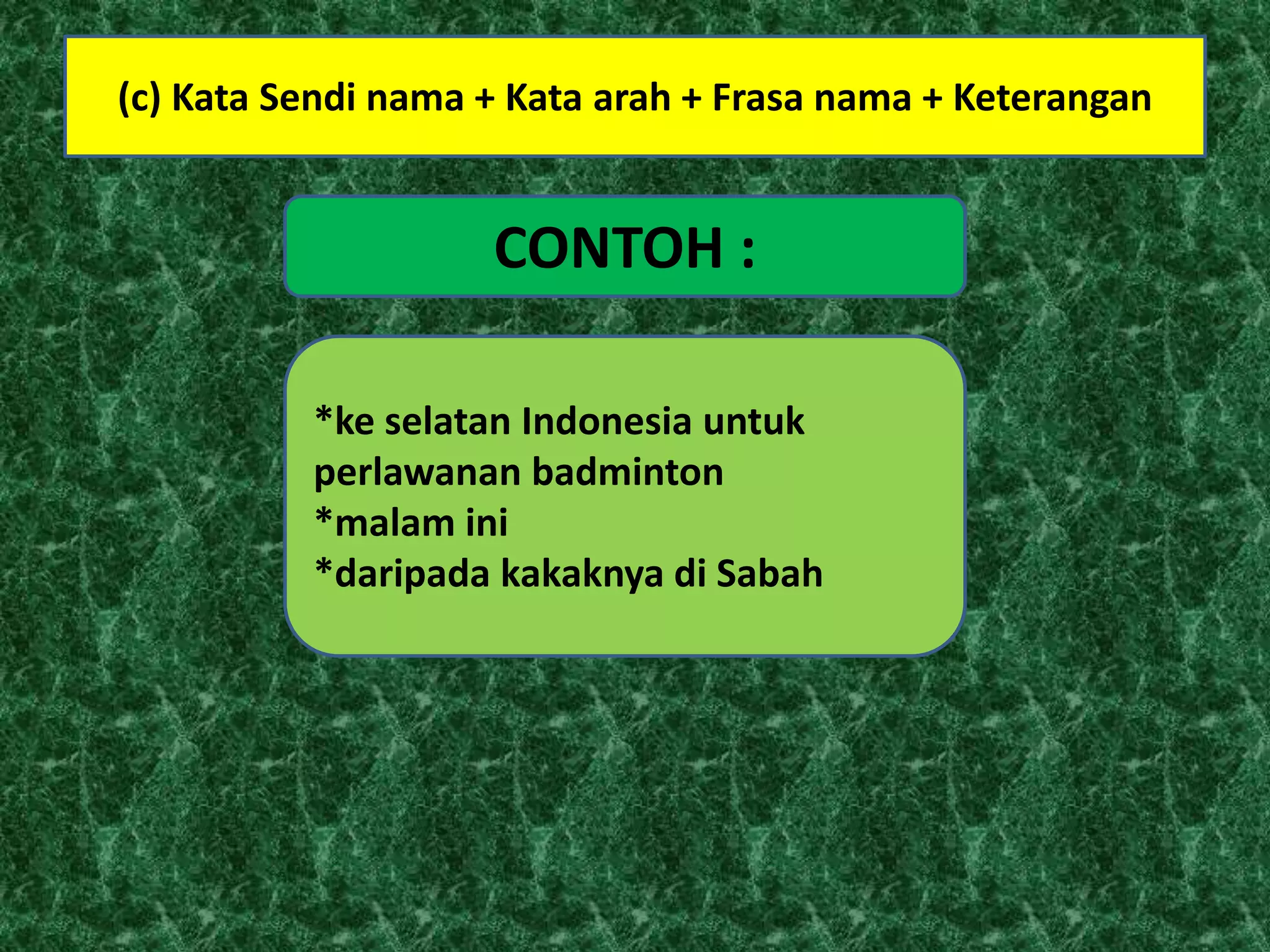 (c) Kata Sendi nama + Kata arah + Frasa nama + Keterangan

CONTOH :

*ke selatan Indonesia untuk perlawanan badminton
*malam ini
*daripada kakaknya di Sabah